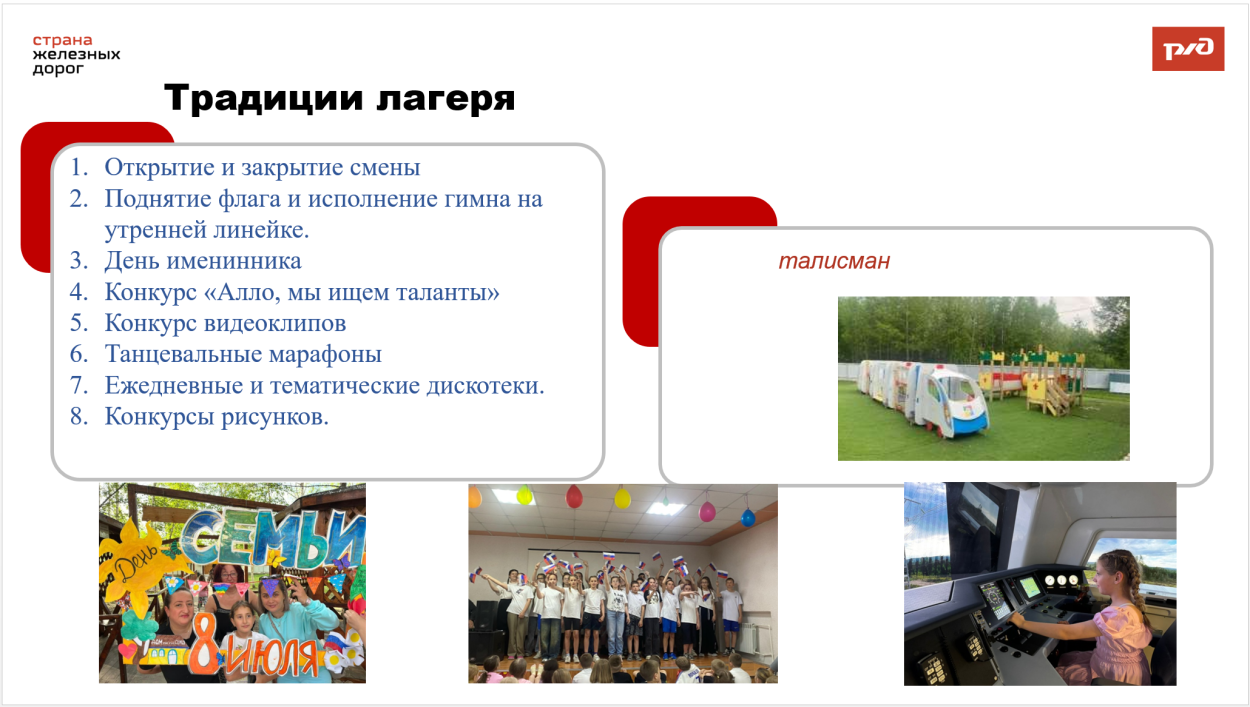 страна железных дорог

РЖД

Традиции лагеря

1. Открытие и закрытие смены
2. Поднятие флага и исполнение гимна на утренней линейке.
3. День именинника
4. Конкурс «Алло, мы ищем таланты»
5. Конкурс видеоклипов
6. Танцевальные марафоны
7. Ежедневные и тематические дискотеки.
8. Конкурсы рисунков.

талисман

День СЕМЬИ 8 ИЮЛЯ